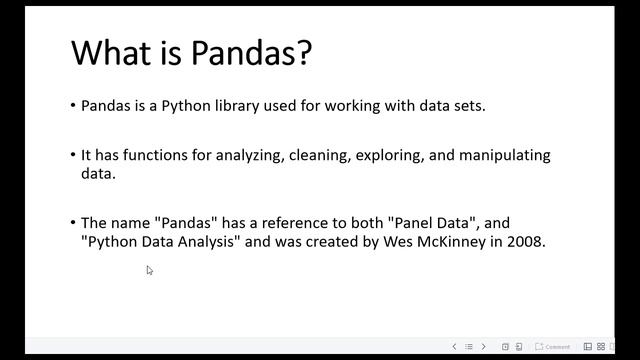 What is Pandas?

• Pandas is a Python library used for working with data sets.

• It has functions for analyzing, cleaning, exploring, and manipulating data.

• The name "Pandas" has a reference to both "Panel Data", and "Python Data Analysis" and was created by Wes McKinney in 2008.

Comment